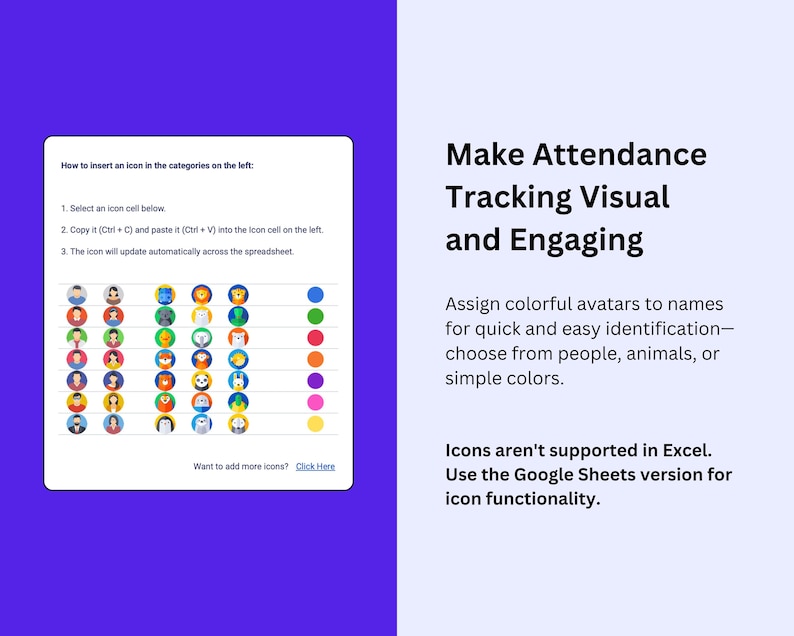 How to insert an icon in the categories on the left:

1. Select an icon cell below.

2. Copy it (Ctrl + C) and paste it (Ctrl + V) into the Icon cell on the left.

3. The icon will update automatically across the spreadsheet.

Want to add more icons? Click Here

Make Attendance Tracking Visual and Engaging

Assign colorful avatars to names for quick and easy identification—choose from people, animals, or simple colors.

Icons aren't supported in Excel. Use the Google Sheets version for icon functionality.